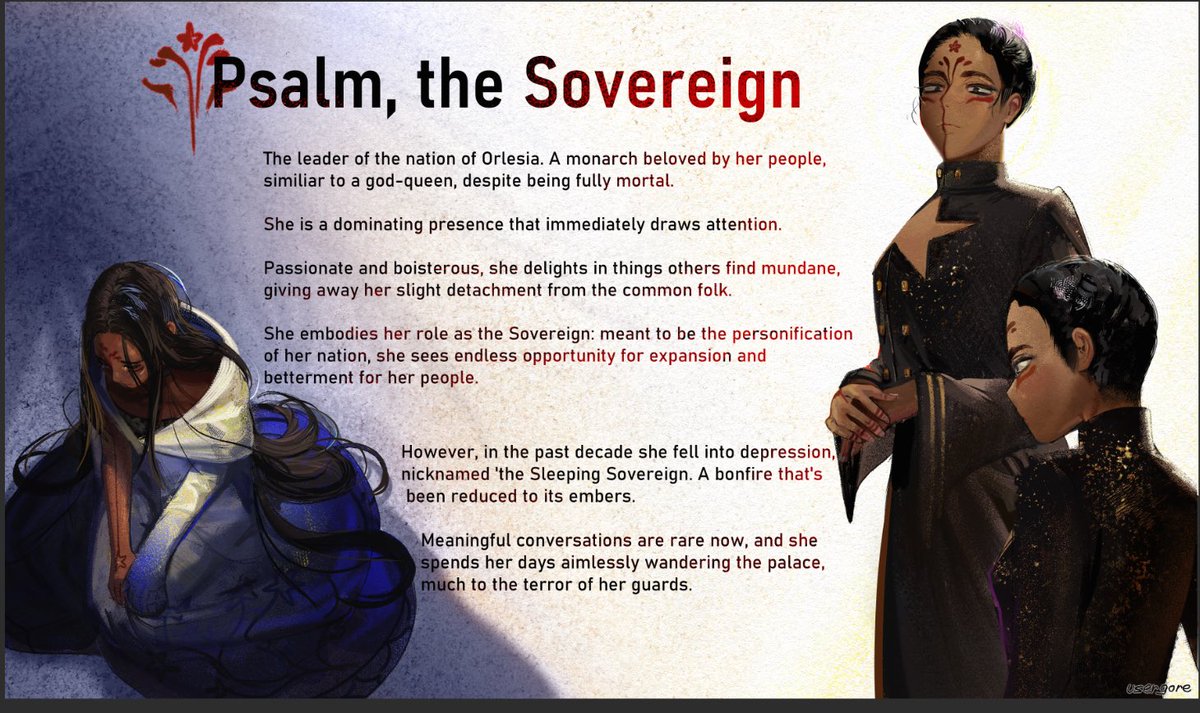 Psalm, the Sovereign

The leader of the nation of Orlesia. A monarch beloved by her people, similiar to a god-queen, despite being fully mortal.

She is a dominating presence that immediately draws attention.

Passionate and boisterous, she delights in things others find mundane, giving away her slight detachment from the common folk.

She embodies her role as the Sovereign: meant to be the personification of her nation, she sees endless opportunity for expansion and betterment for her people.

However, in the past decade she fell into depression, nicknamed 'the Sleeping Sovereign. A bonfire that's been reduced to its embers.

Meaningful conversations are rare now, and she spends her days aimlessly wandering the palace, much to the terror of her guards.

usergore